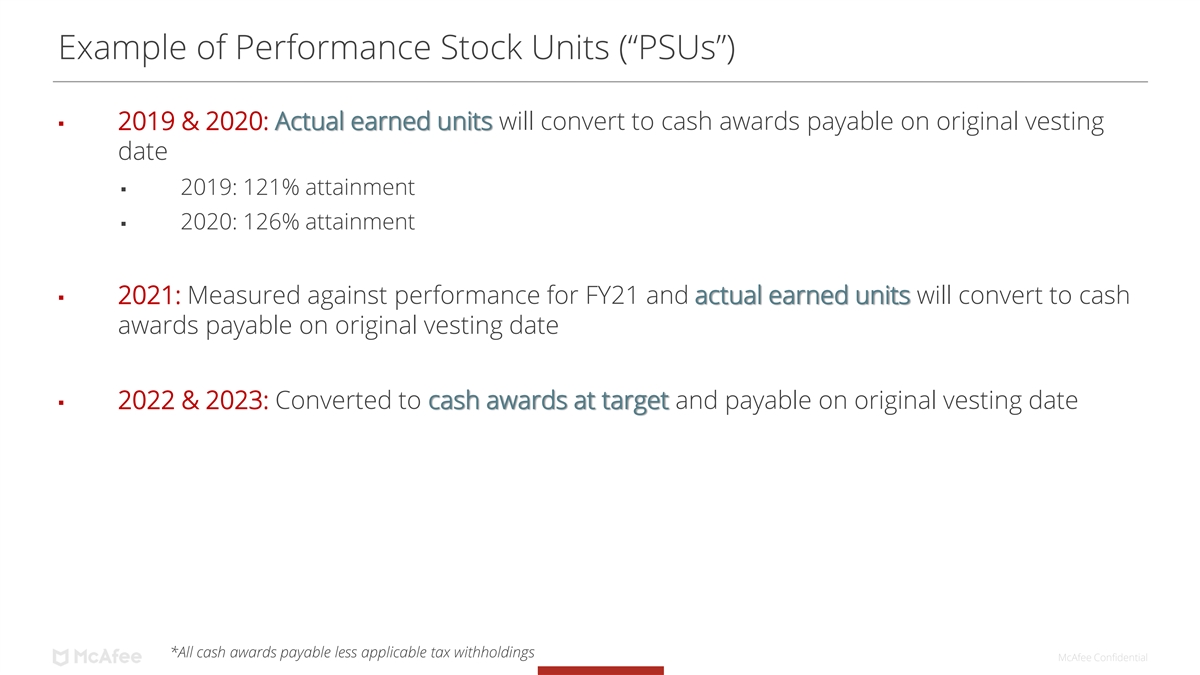 Example of Performance Stock Units (“PSUs”)

▪ 2019 & 2020: Actual earned units will convert to cash awards payable on original vesting date

▪ 2019: 121% attainment

▪ 2020: 126% attainment

▪ 2021: Measured against performance for FY21 and actual earned units will convert to cash awards payable on original vesting date

▪ 2022 & 2023: Converted to cash awards at target and payable on original vesting date

McAfee

*All cash awards payable less applicable tax withholdings

McAfee Confidential